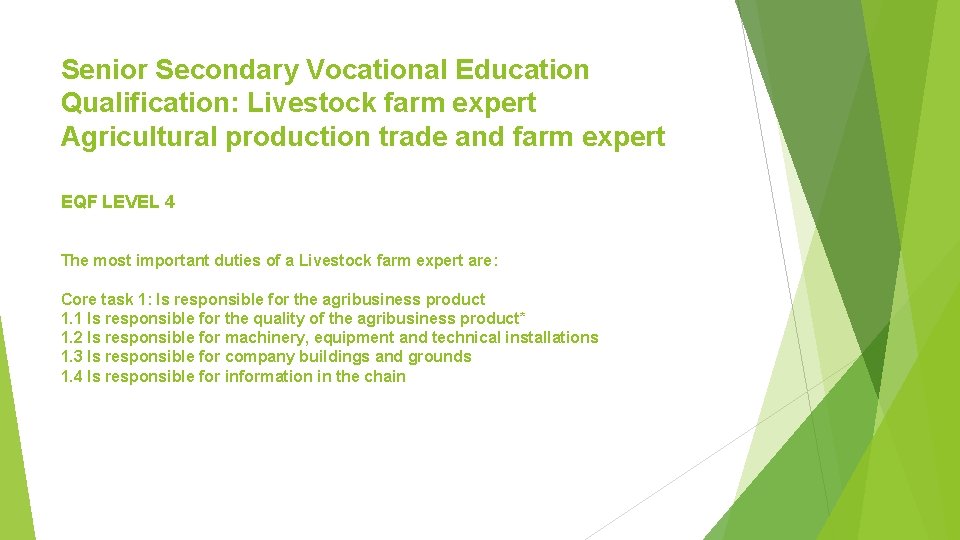 Senior Secondary Vocational Education Qualification: Livestock farm expert
Agricultural production trade and farm expert

EQF LEVEL 4

The most important duties of a Livestock farm expert are:

Core task 1: Is responsible for the agribusiness product
1.1 Is responsible for the quality of the agribusiness product*
1.2 Is responsible for machinery, equipment and technical installations
1.3 Is responsible for company buildings and grounds
1.4 Is responsible for information in the chain